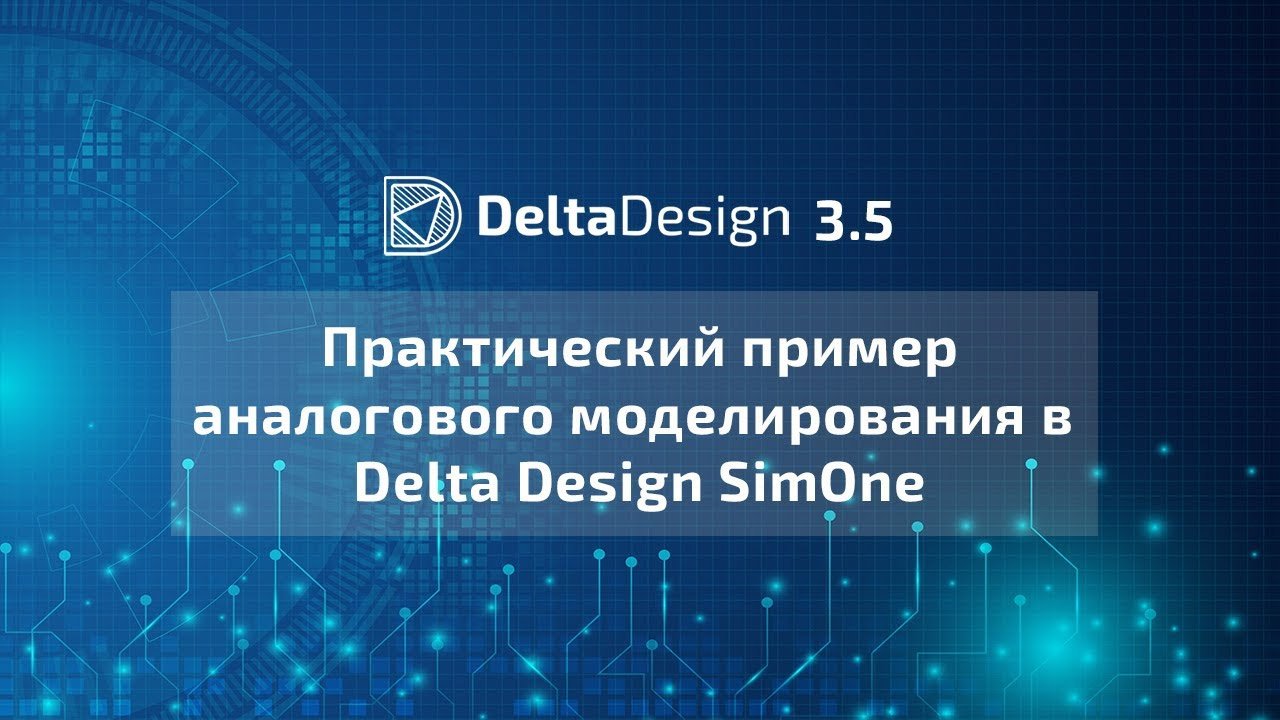 DeltaDesign 3.5

Практический пример аналогового моделирования в Delta Design SimOne